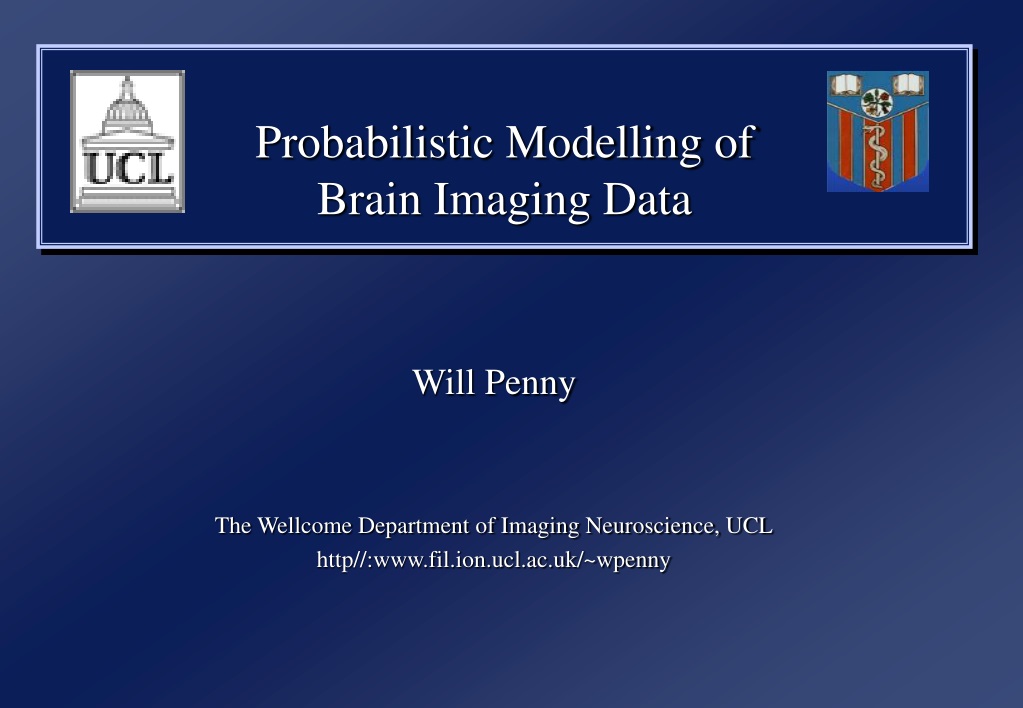 UCL

Probabilistic Modelling of Brain Imaging Data

Will Penny

The Wellcome Department of Imaging Neuroscience, UCL
http//:www.fil.ion.ucl.ac.uk/~wpenny